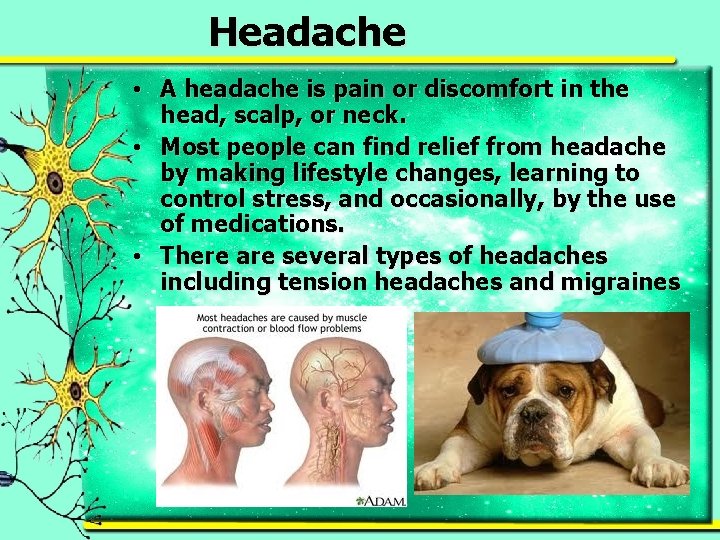 Headache

• A headache is pain or discomfort in the head, scalp, or neck.
• Most people can find relief from headache by making lifestyle changes, learning to control stress, and occasionally, by the use of medications.
• There are several types of headaches including tension headaches and migraines

Most headaches are caused by muscle contraction or blood flow problems

ADAM.